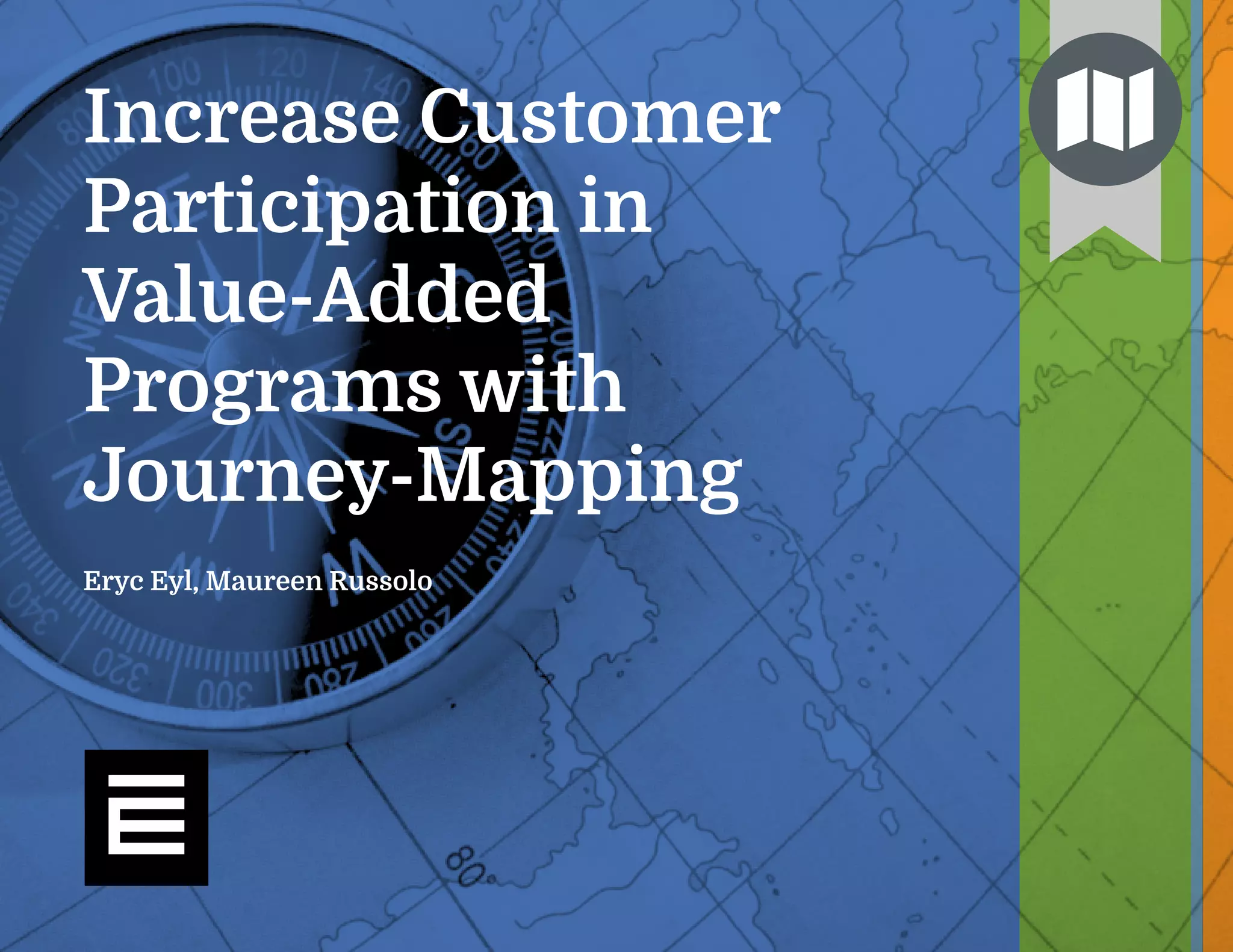 Increase Customer Participation in Value-Added Programs with Journey-Mapping

Eryc Eyl, Maureen Russolo